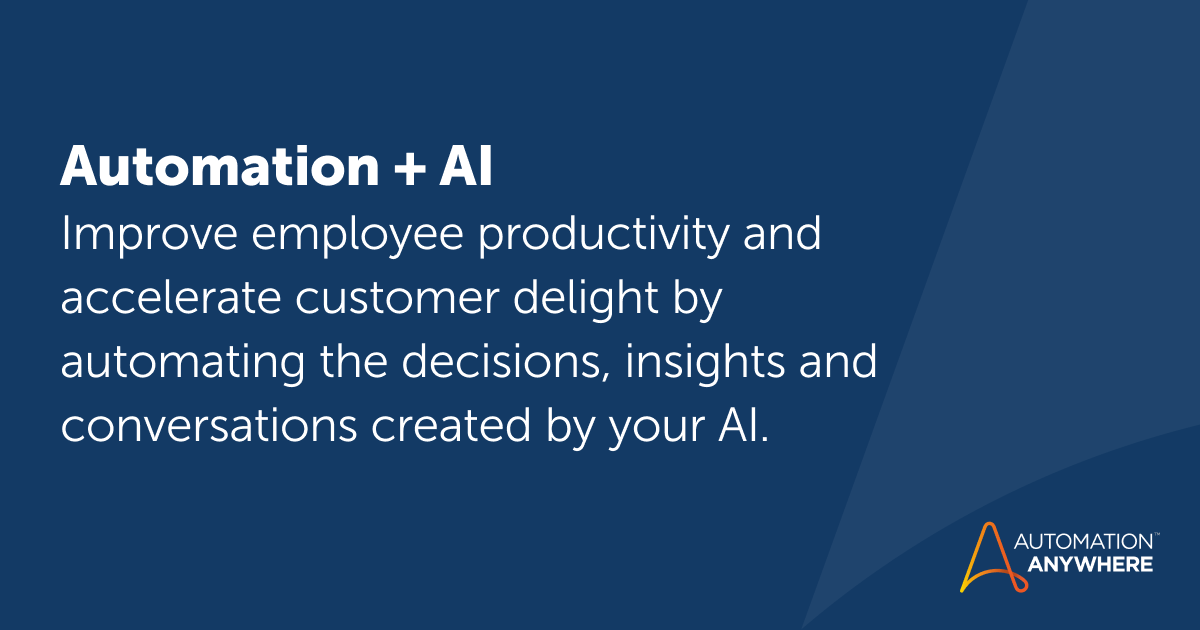 Automation + AI

Improve employee productivity and accelerate customer delight by automating the decisions, insights and conversations created by your AI.

AUTOMATION™
ANYWHERE